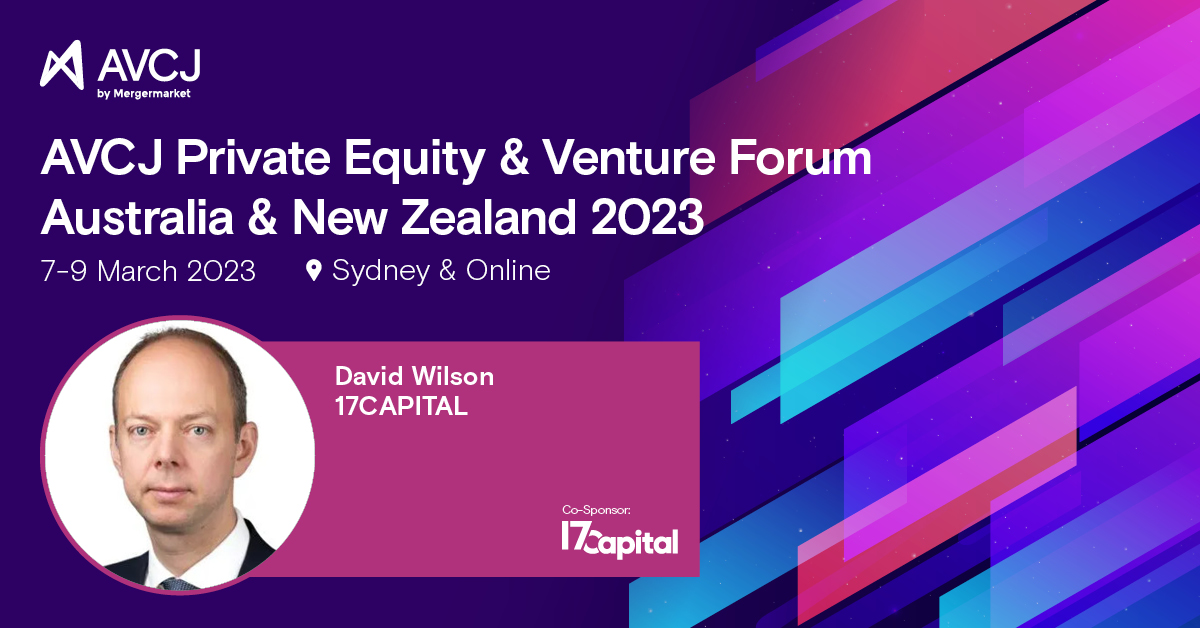 AVCJ
by Mergermarket

AVCJ Private Equity & Venture Forum Australia & New Zealand 2023

7-9 March 2023 Sydney & Online

David Wilson
17CAPITAL

Co-Sponsor:
17Capital